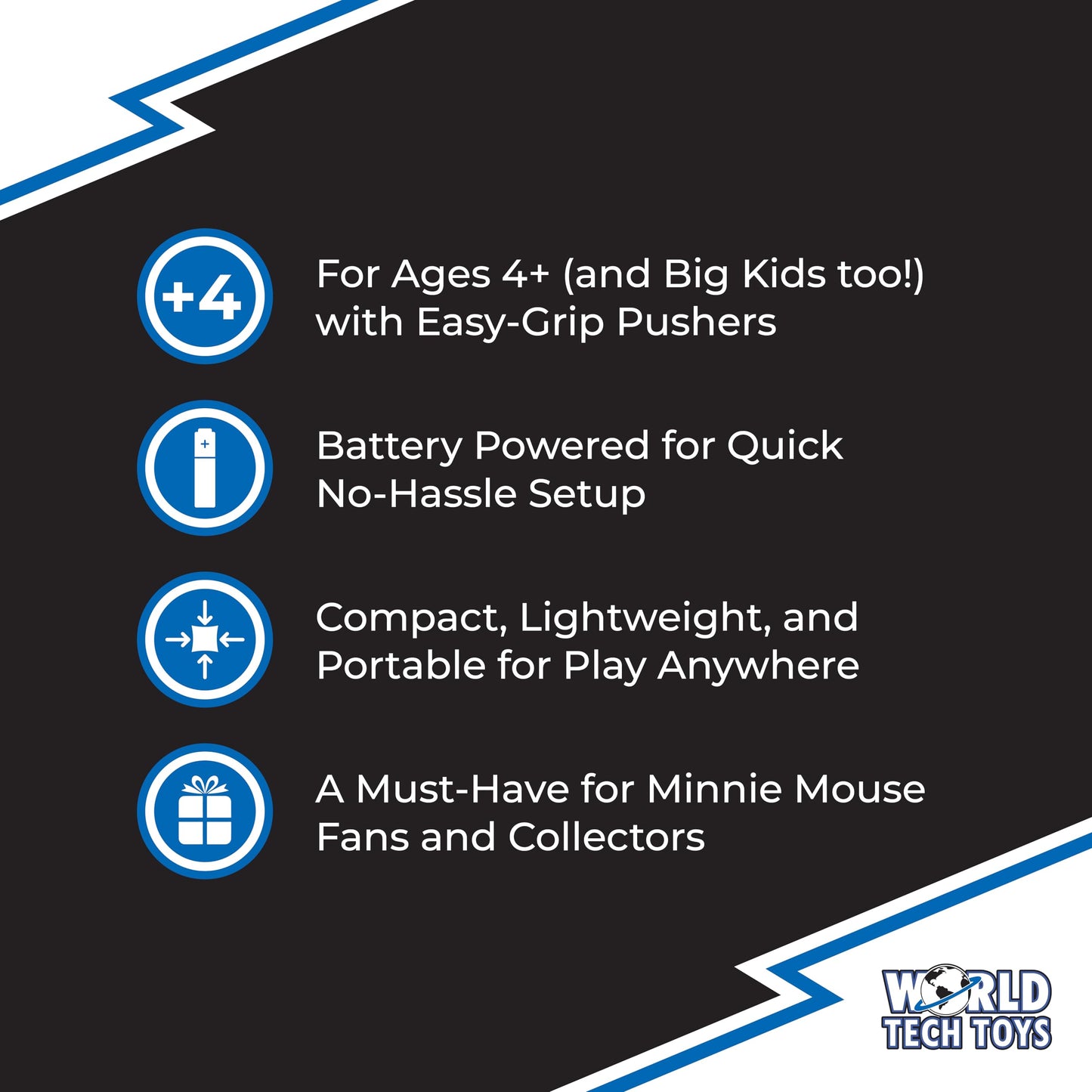 +4

For Ages 4+ (and Big Kids too!) with Easy-Grip Pushers

+

Battery Powered for Quick No-Hassle Setup

Compact, Lightweight, and Portable for Play Anywhere

A Must-Have for Minnie Mouse Fans and Collectors

WORLD TECH TOYS